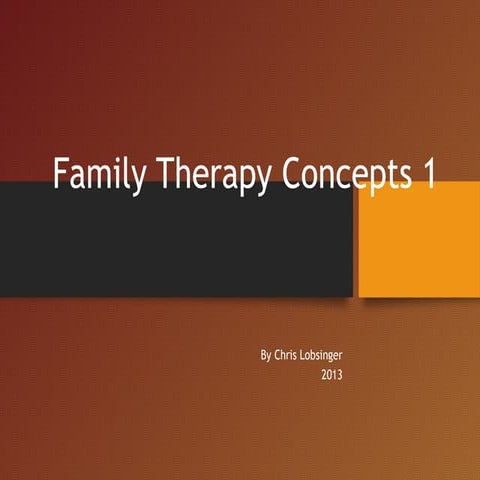 Family Therapy Concepts 1

By Chris Lobsinger
2013